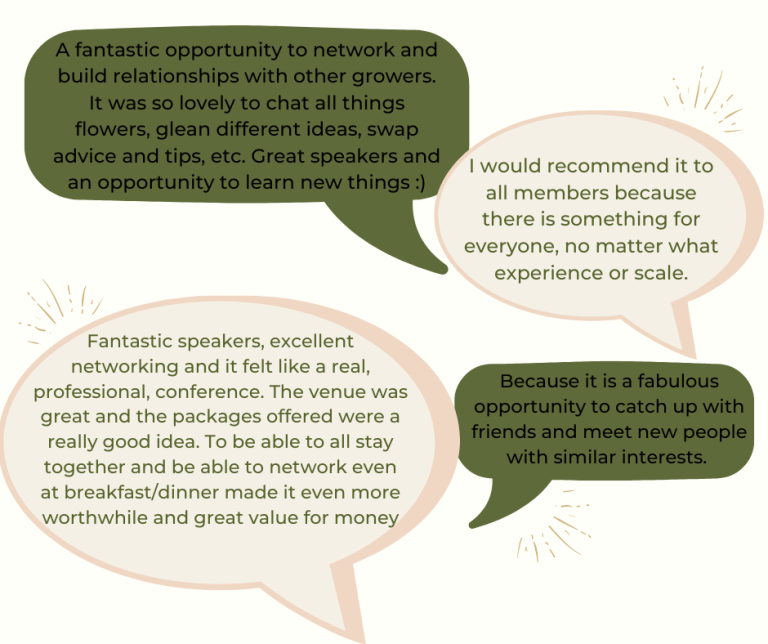 A fantastic opportunity to network and build relationships with other growers. It was so lovely to chat all things flowers, glean different ideas, swap advice and tips, etc. Great speakers and an opportunity to learn new things :)

I would recommend it to all members because there is something for everyone, no matter what experience or scale.

Fantastic speakers, excellent networking and it felt like a real, professional, conference. The venue was great and the packages offered were a really good idea. To be able to all stay together and be able to network even at breakfast/dinner made it even more worthwhile and great value for money

Because it is a fabulous opportunity to catch up with friends and meet new people with similar interests.